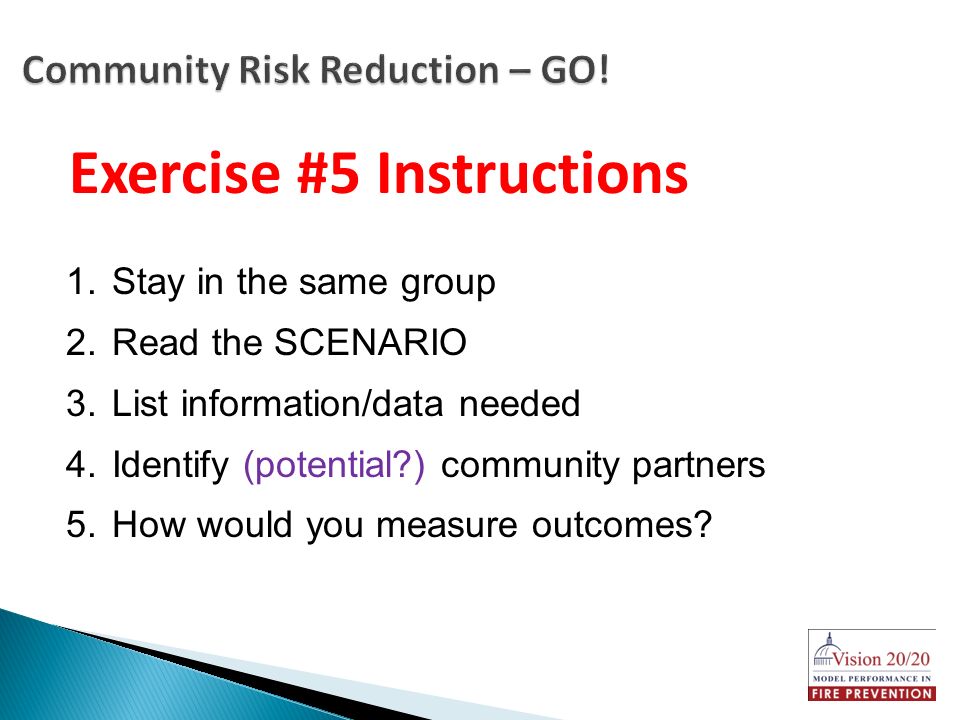 Community Risk Reduction – GO!

Exercise #5 Instructions

1. Stay in the same group
2. Read the SCENARIO
3. List information/data needed
4. Identify (potential?) community partners
5. How would you measure outcomes?

Vision 20/20
MODEL PERFORMANCE IN
FIRE PREVENTION